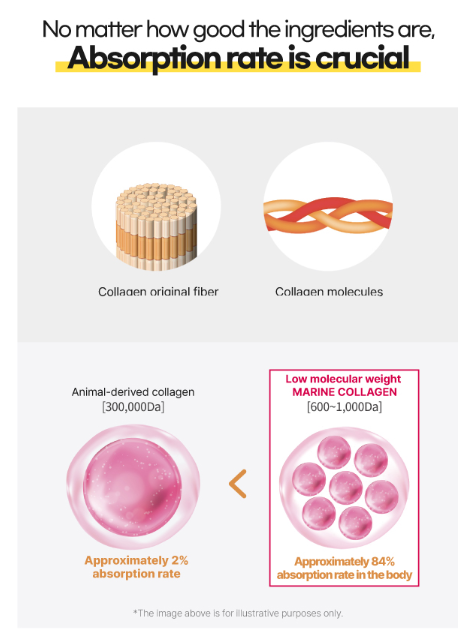 No matter how good the ingredients are,
Absorption rate is crucial

Collagen original fiber

Collagen molecules

Animal-derived collagen
[300,000Da]

Approximately 2% absorption rate

<

Low molecular weight
MARINE COLLAGEN
[600~1,000Da]

Approximately 84% absorption rate in the body

*The image above is for illustrative purposes only.